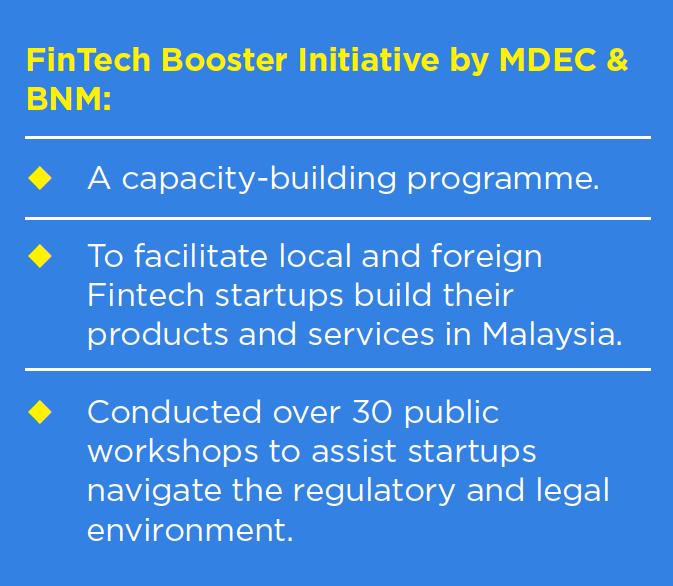 FinTech Booster Initiative by MDEC & BNM:

◆ A capacity-building programme.

◆ To facilitate local and foreign Fintech startups build their products and services in Malaysia.

◆ Conducted over 30 public workshops to assist startups navigate the regulatory and legal environment.